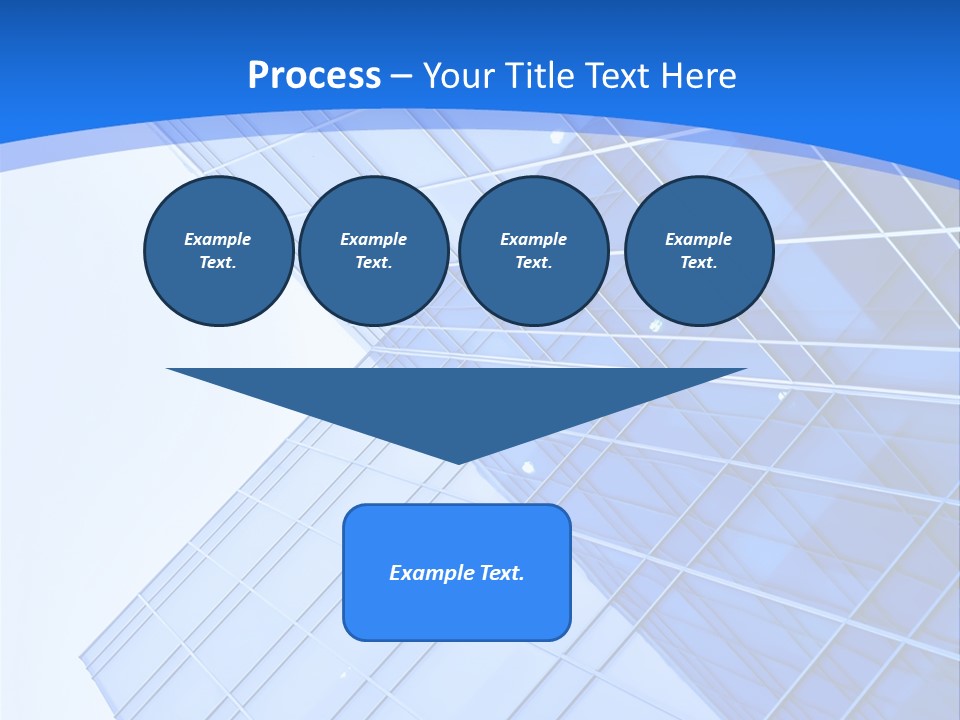 Process – Your Title Text Here

Example Text.

Example Text.

Example Text.

Example Text.

Example Text.